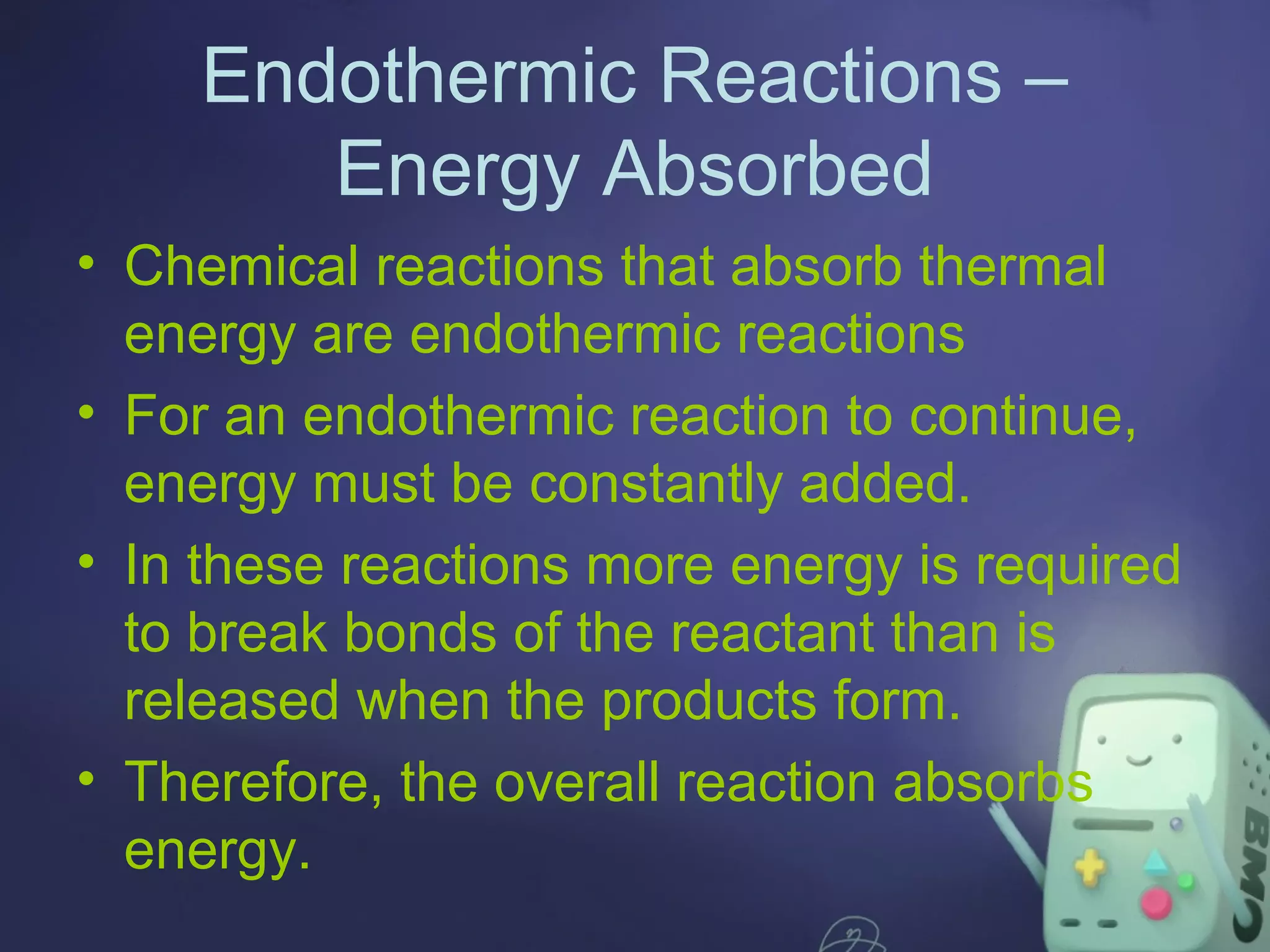 Endothermic Reactions – Energy Absorbed

• Chemical reactions that absorb thermal energy are endothermic reactions

• For an endothermic reaction to continue, energy must be constantly added.

• In these reactions more energy is required to break bonds of the reactant than is released when the products form.

• Therefore, the overall reaction absorbs energy.

BMO